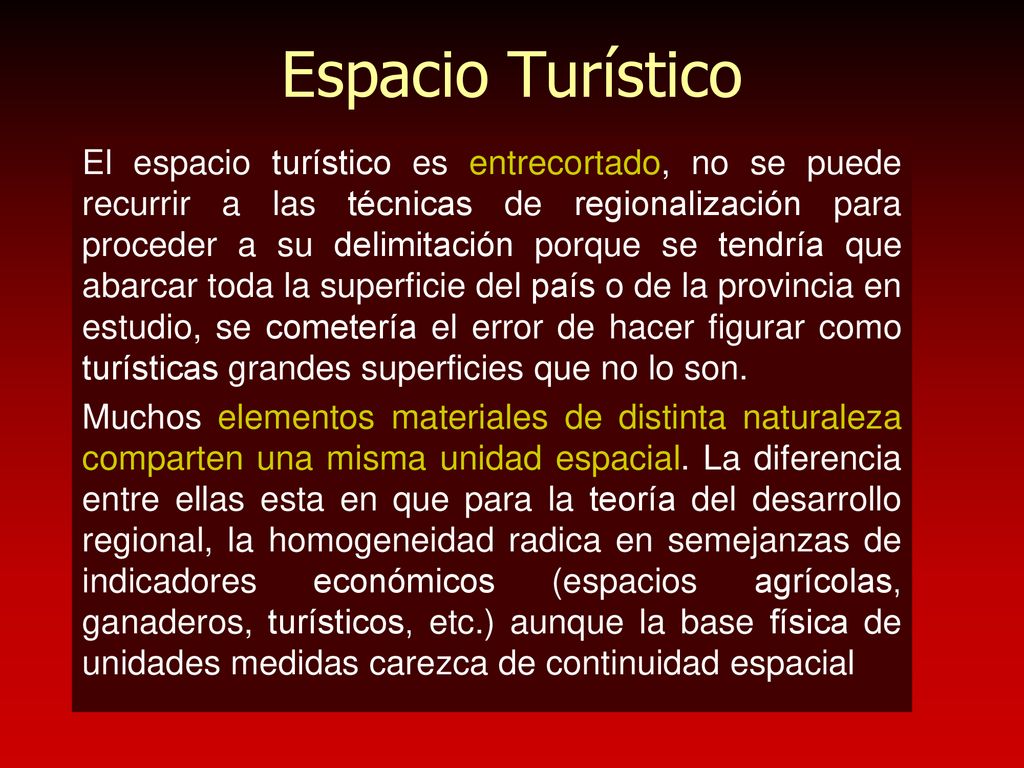 Espacio Turístico

El espacio turístico es entrecortado, no se puede recurrir a las técnicas de regionalización para proceder a su delimitación porque se tendría que abarcar toda la superficie del país o de la provincia en estudio, se cometería el error de hacer figurar como turísticas grandes superficies que no lo son.

Muchos elementos materiales de distinta naturaleza comparten una misma unidad espacial. La diferencia entre ellas esta en que para la teoría del desarrollo regional, la homogeneidad radica en semejanzas de indicadores económicos (espacios agrícolas, ganaderos, turísticos, etc.) aunque la base física de unidades medidas carezca de continuidad espacial